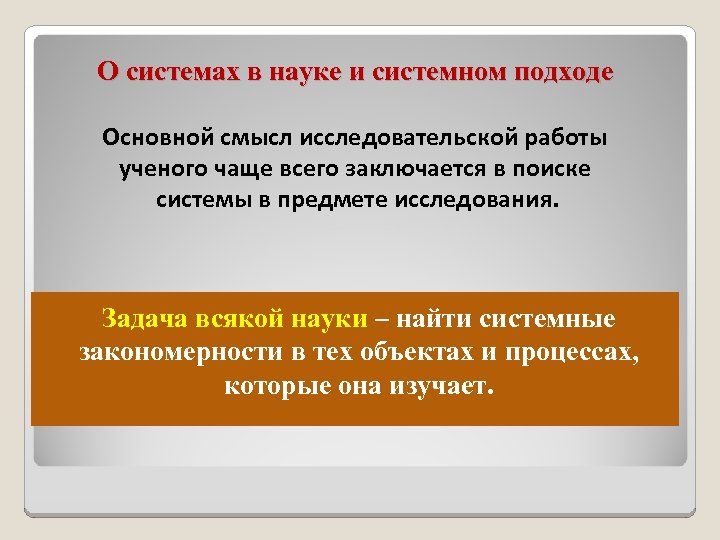 О системах в науке и системном подходе

Основной смысл исследовательской работы ученого чаще всего заключается в поиске системы в предмете исследования.

Задача всякой науки – найти системные закономерности в тех объектах и процессах, которые она изучает.